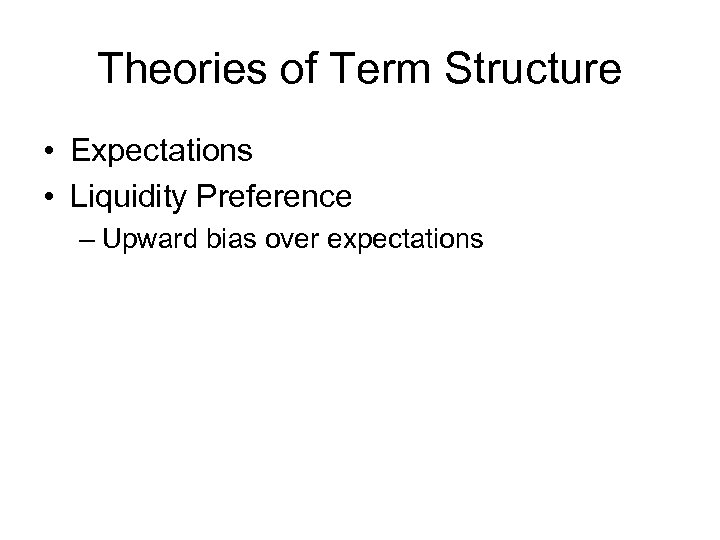 Theories of Term Structure

• Expectations
• Liquidity Preference
– Upward bias over expectations